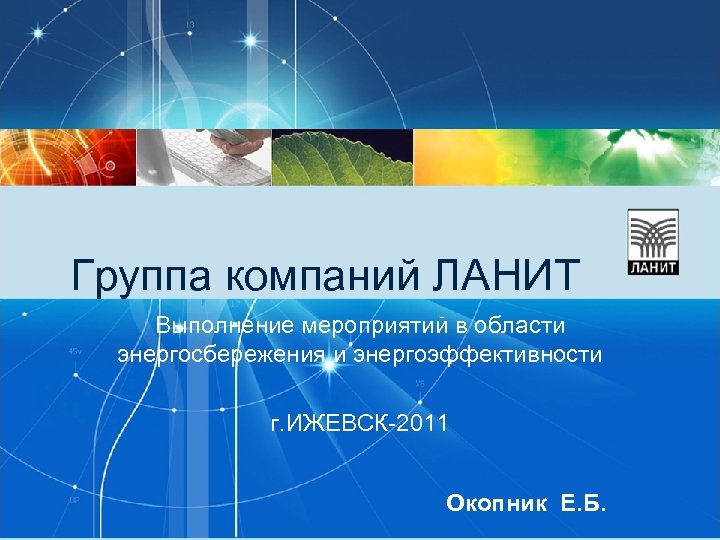 ЛАНИТ

Группа компаний ЛАНИТ

Выполнение мероприятий в области энергосбережения и энергоэффективности

г.ИЖЕВСК-2011

Окопник Е.Б.